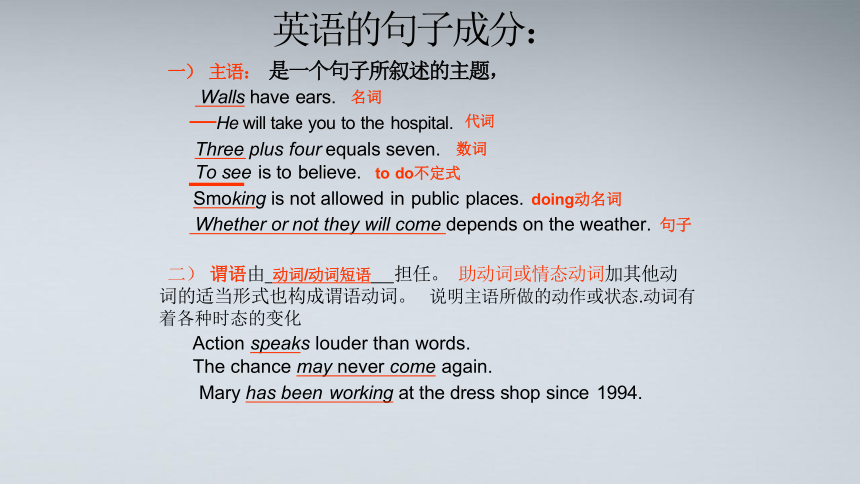 英语的句子成分：

一） 主语： 是一个句子所叙述的主题，

Walls have ears. 名词

He will take you to the hospital. 代词

Three plus four equals seven. 数词

To see is to believe. to do不定式

Smoking is not allowed in public places. doing动名词

Whether or not they will come depends on the weather. 句子

二） 谓语由_动词/动词短语___担任。 助动词或情态动词加其他动词的适当形式也构成谓语动词。 说明主语所做的动作或状态.动词有着各种时态的变化

Action speaks louder than words.

The chance may never come again.

Mary has been working at the dress shop since 1994.